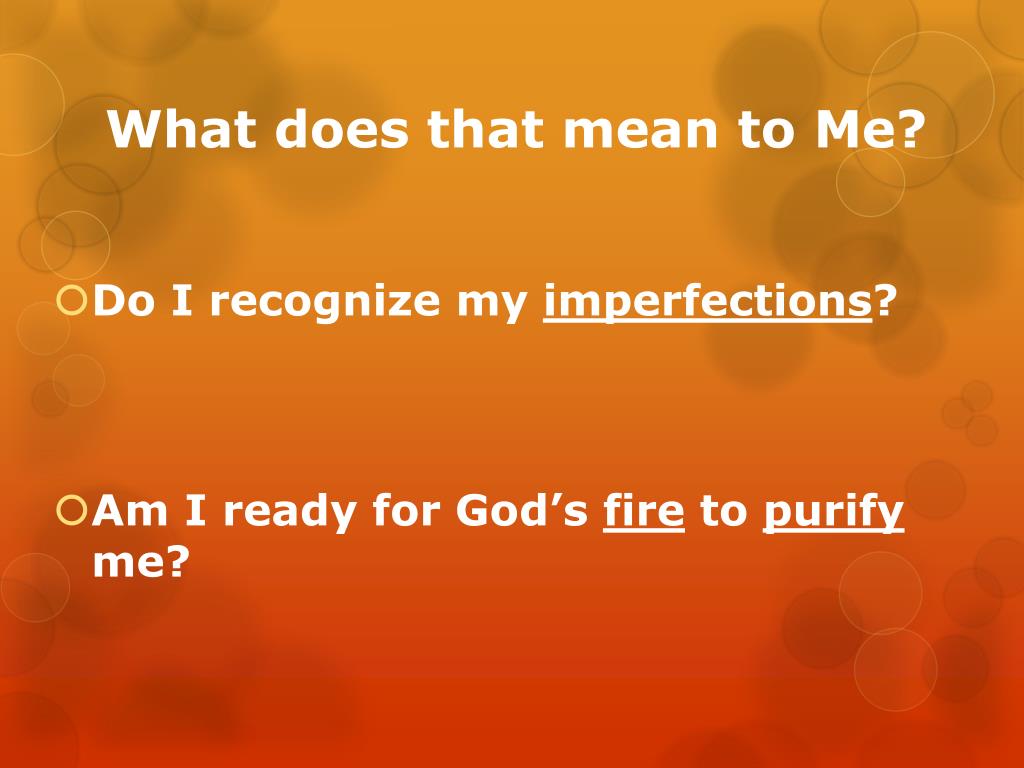 What does that mean to Me?

Do I recognize my imperfections?

Am I ready for God’s fire to purify me?